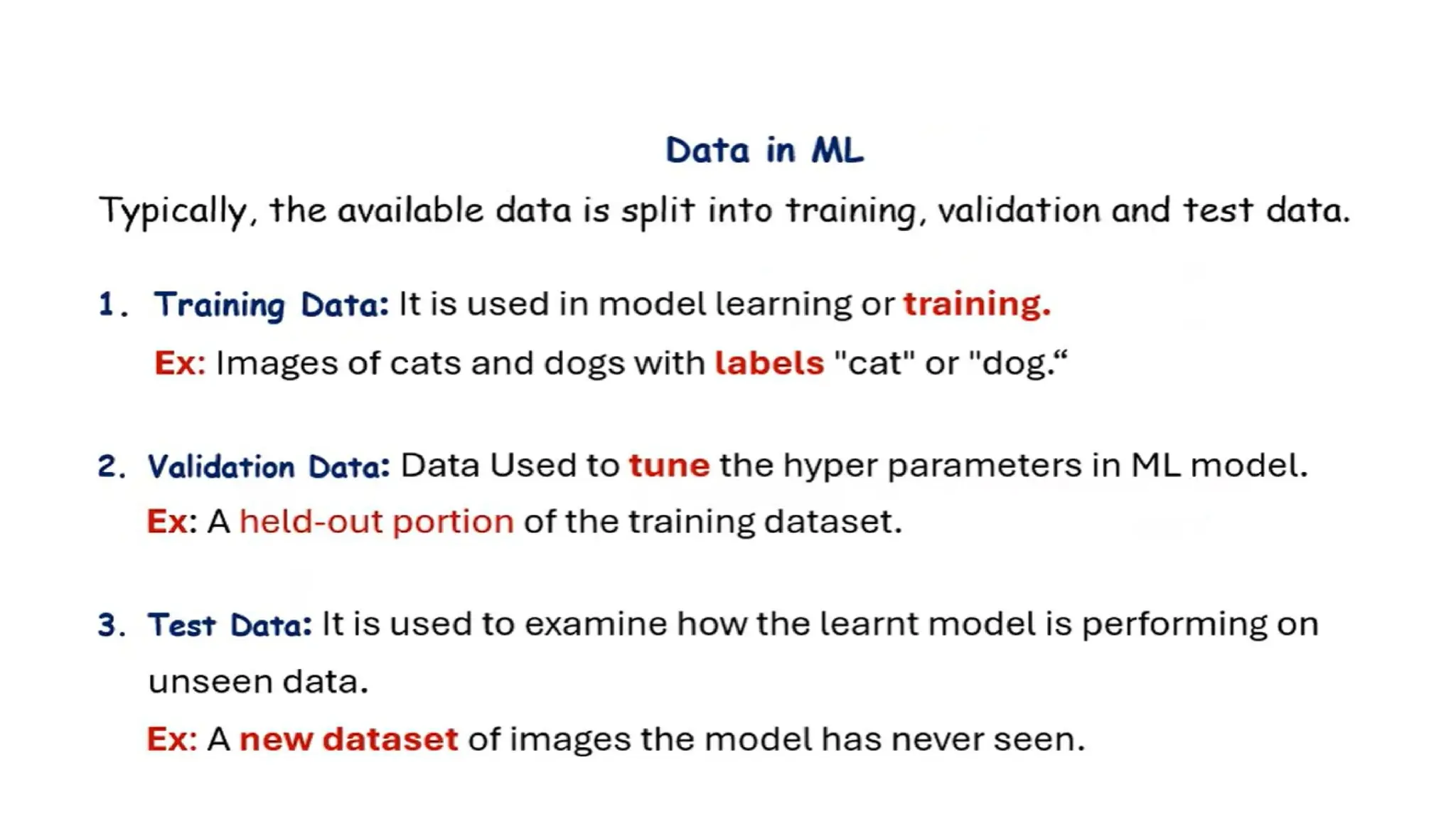 Data in ML

Typically, the available data is split into training, validation and test data.

1. Training Data: It is used in model learning or training.

Ex: Images of cats and dogs with labels "cat" or "dog.“

2. Validation Data: Data Used to tune the hyper parameters in ML model.

Ex: A held-out portion of the training dataset.

3. Test Data: It is used to examine how the learnt model is performing on unseen data.

Ex: A new dataset of images the model has never seen.